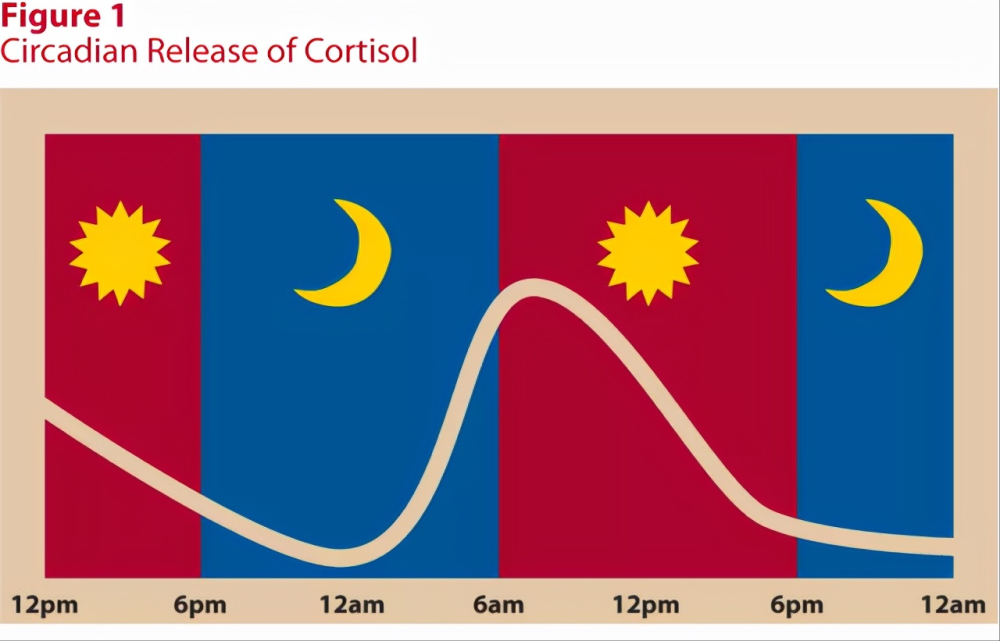 Figure 1
Circadian Release of Cortisol

12pm 6pm 12am 6am 12pm 6pm 12am